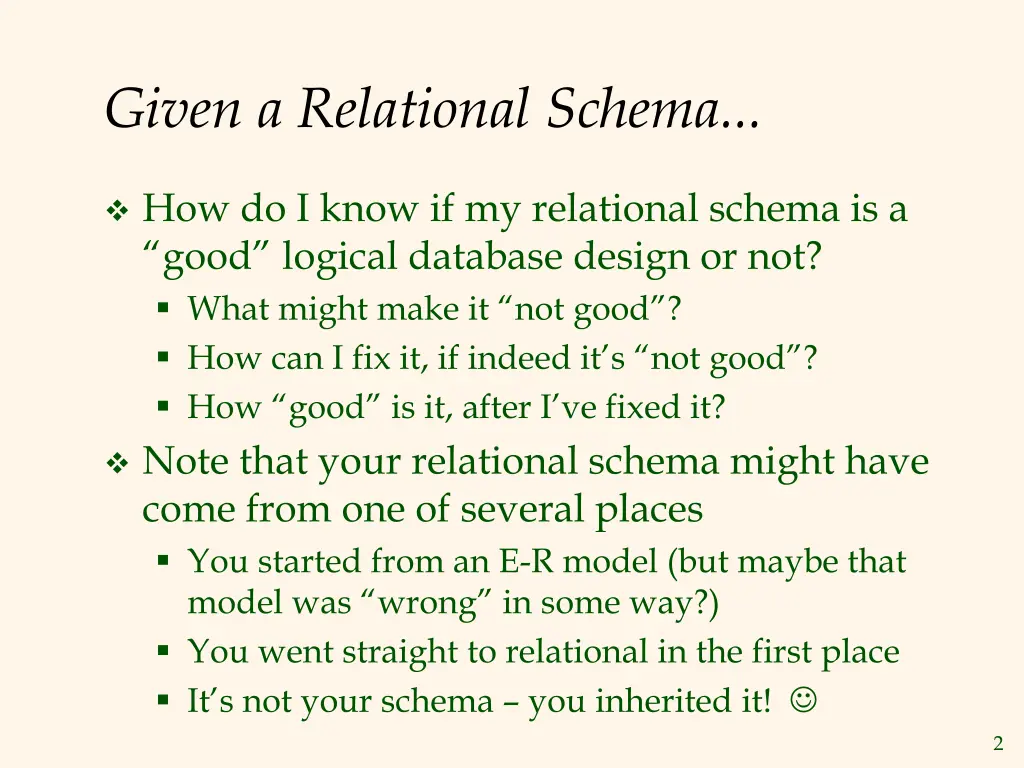 Given a Relational Schema...

❖ How do I know if my relational schema is a “good” logical database design or not?
▪ What might make it “not good”?
▪ How can I fix it, if indeed it’s “not good”?
▪ How “good” is it, after I’ve fixed it?

❖ Note that your relational schema might have come from one of several places
▪ You started from an E-R model (but maybe that model was “wrong” in some way?)
▪ You went straight to relational in the first place
▪ It’s not your schema – you inherited it! ☺

2